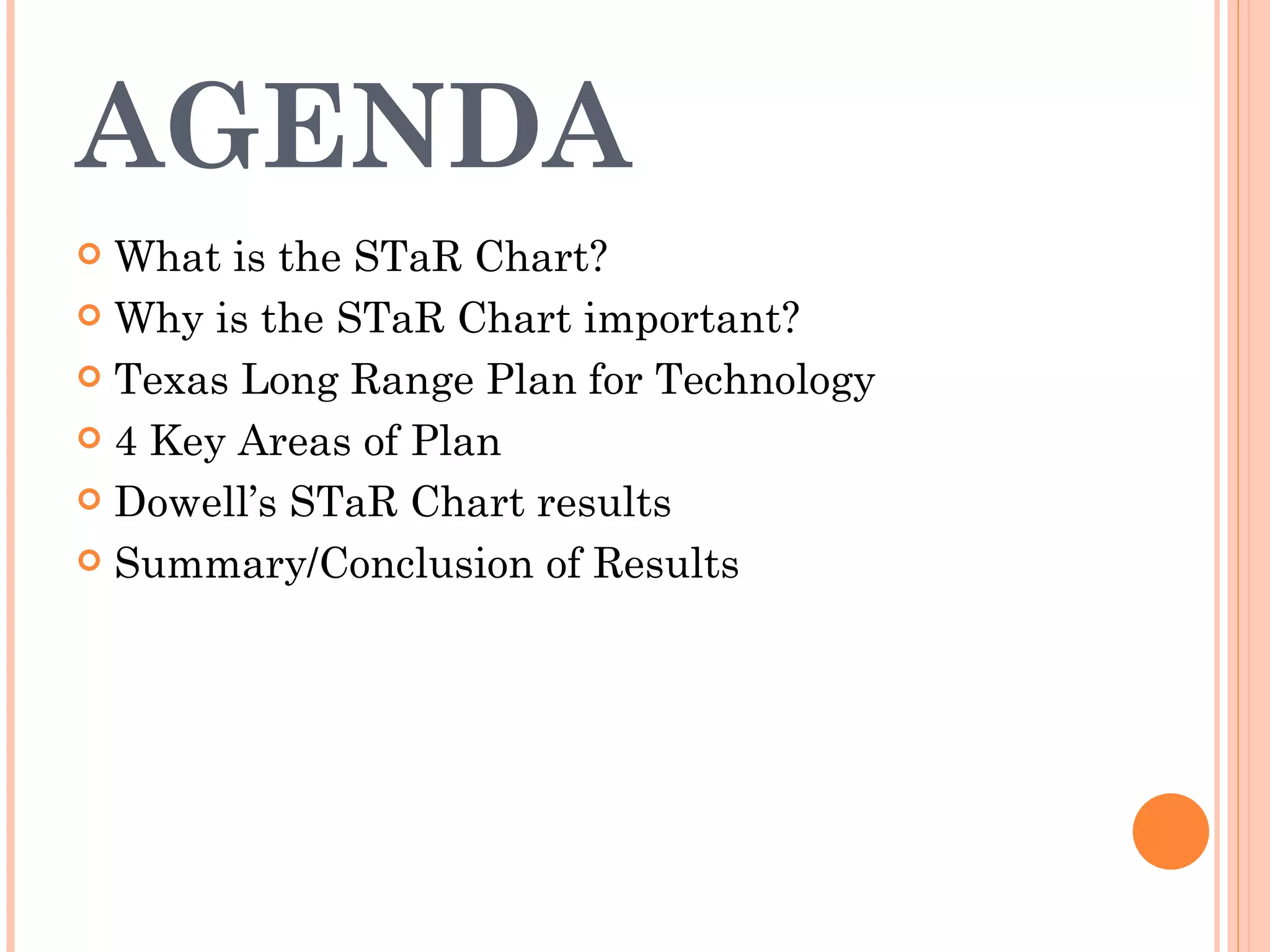 AGENDA

What is the STaR Chart?
Why is the STaR Chart important?
Texas Long Range Plan for Technology
4 Key Areas of Plan
Dowell's STaR Chart results
Summary/Conclusion of Results